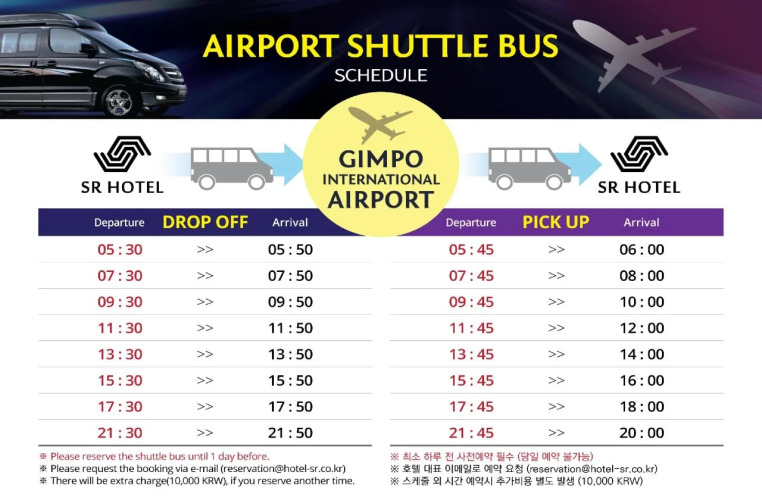 AIRPORT SHUTTLE BUS
SCHEDULE

SR HOTEL

GIMPO INTERNATIONAL AIRPORT

SR HOTEL

| Departure | DROP OFF | Arrival |
|---|---|---|
| 05 : 30 | >> | 05 : 50 |
| 07 : 30 | >> | 07 : 50 |
| 09 : 30 | >> | 09 : 50 |
| 11 : 30 | >> | 11 : 50 |
| 13 : 30 | >> | 13 : 50 |
| 15 : 30 | >> | 15 : 50 |
| 17 : 30 | >> | 17 : 50 |
| 21 : 30 | >> | 21 : 50 |

| Departure | PICK UP | Arrival |
|---|---|---|
| 05 : 45 | >> | 06 : 00 |
| 07 : 45 | >> | 08 : 00 |
| 09 : 45 | >> | 10 : 00 |
| 11 : 45 | >> | 12 : 00 |
| 13 : 45 | >> | 14 : 00 |
| 15 : 45 | >> | 16 : 00 |
| 17 : 45 | >> | 18 : 00 |
| 21 : 45 | >> | 20 : 00 |

※ Please reserve the shuttle bus until 1 day before.
※ Please request the booking via e-mail (reservation@hotel-sr.co.kr)
※ There will be extra charge(10,000 KRW), if you reserve another time.

※ 최소 하루 전 사전예약 필수 (당일 예약 불가능)
※ 호텔 대표 이메일로 예약 요청 (reservation@hotel-sr.co.kr)
※ 스케줄 외 시간 예약시 추가비용 별도 발생 (10,000 KRW)